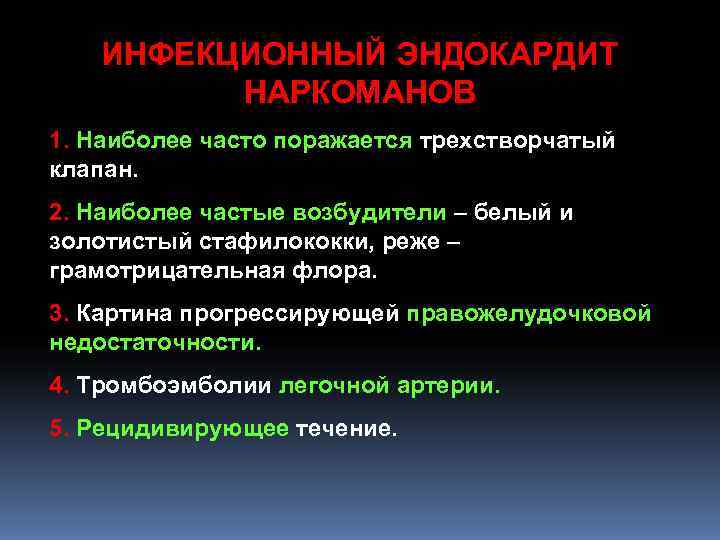 ИНФЕКЦИОННЫЙ ЭНДОКАРДИТ НАРКОМАНОВ

1. Наиболее часто поражается трехстворчатый клапан.

2. Наиболее частые возбудители – белый и золотистый стафилококки, реже – грамотрицательная флора.

3. Картина прогрессирующей правожелудочковой недостаточности.

4. Тромбоэмболии легочной артерии.

5. Рецидивирующее течение.